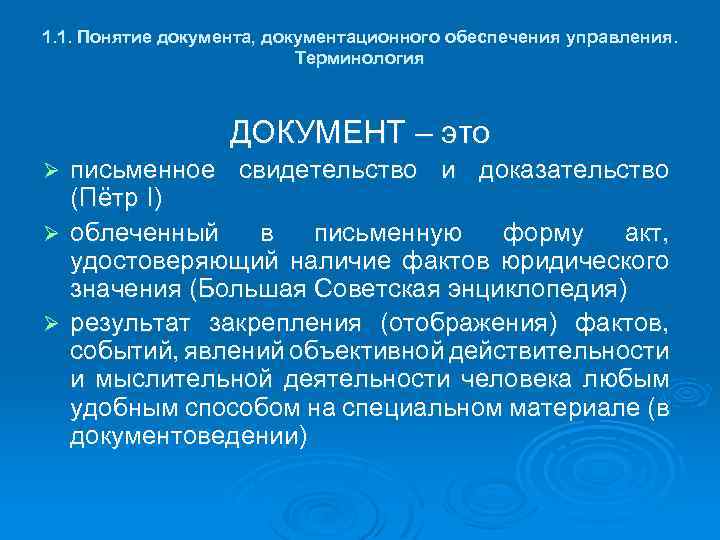 1.1. Понятие документа, документационного обеспечения управления. Терминология

ДОКУМЕНТ – это

➢ письменное свидетельство и доказательство (Пётр I)

➢ облеченный в письменную форму акт, удостоверяющий наличие фактов юридического значения (Большая Советская энциклопедия)

➢ результат закрепления (отображения) фактов, событий, явлений объективной действительности и мыслительной деятельности человека любым удобным способом на специальном материале (в документоведении)